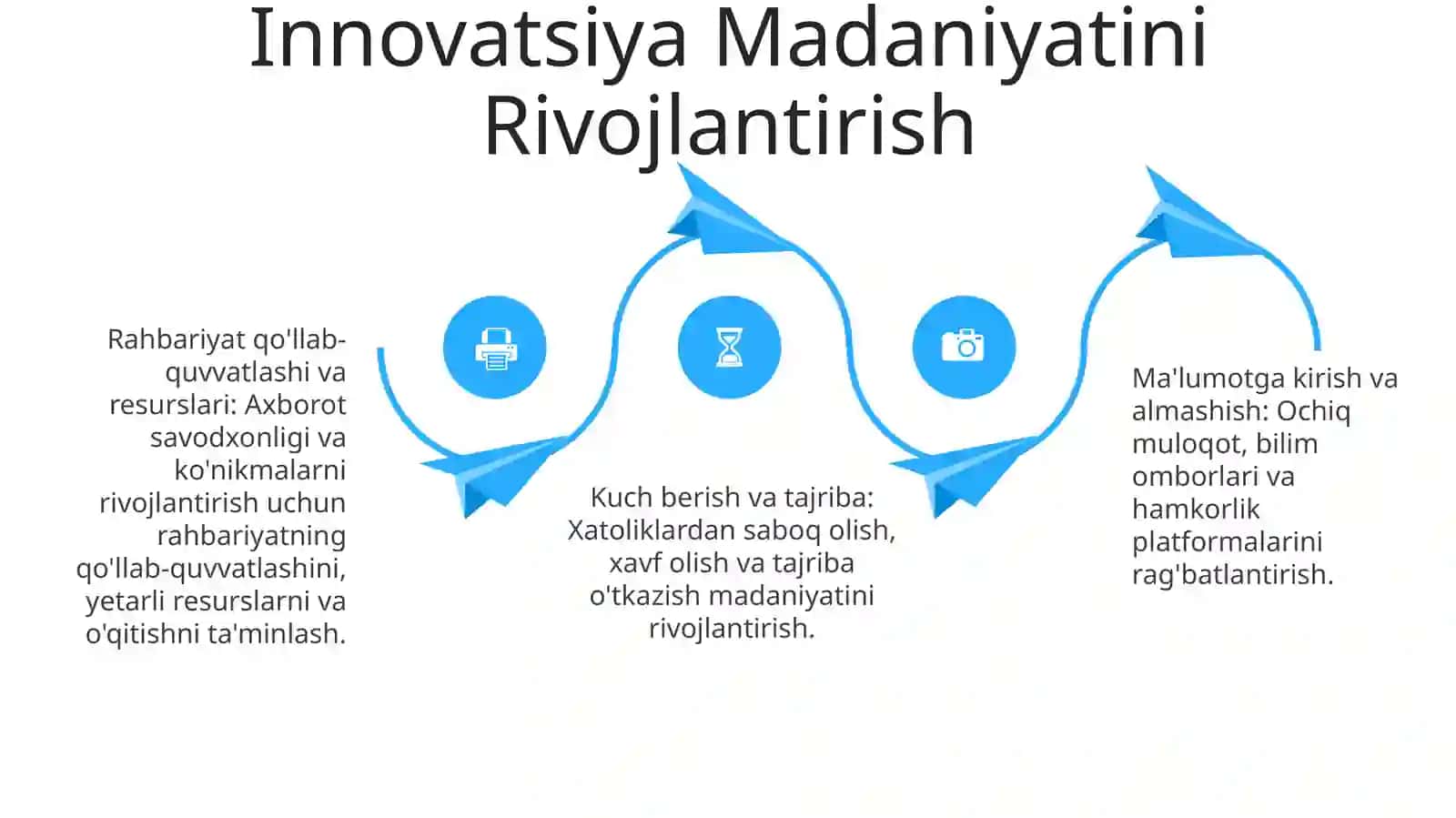 Innovatsiya Madaniyatini Rivojlantirish

Rahbariyat qo'llab-quvvatlashi va resurslari: Axborot savodxonligi va ko'nikmalarni rivojlantirish uchun rahbariyatning qo'llab-quvvatlashini, yetarli resurslarni va o'qitishni ta'minlash.

Kuch berish va tajriba: Xatoliklardan saboq olish, xavf olish va tajriba o'tkazish madaniyatini rivojlantirish.

Ma'lumotga kirish va almashish: Ochiq muloqot, bilim omborlari va hamkorlik platformalarini rag'batlantirish.